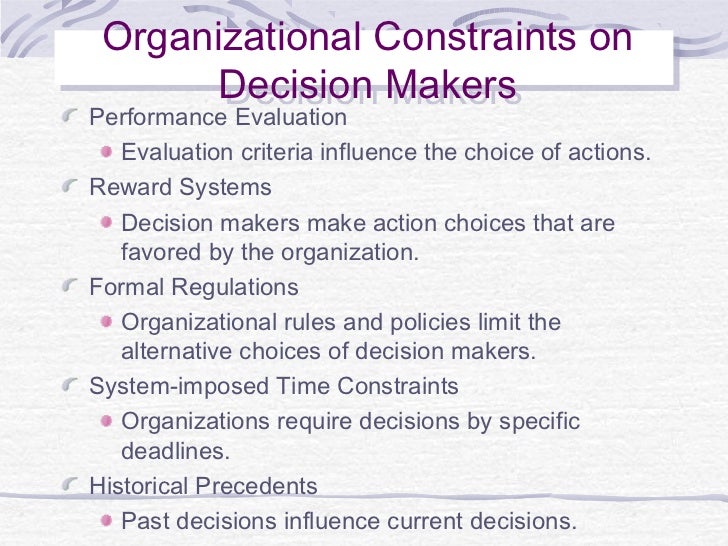 Organizational Constraints on Decision Makers

Performance Evaluation

Evaluation criteria influence the choice of actions.

Reward Systems

Decision makers make action choices that are favored by the organization.

Formal Regulations

Organizational rules and policies limit the alternative choices of decision makers.

System-imposed Time Constraints

Organizations require decisions by specific deadlines.

Historical Precedents

Past decisions influence current decisions.